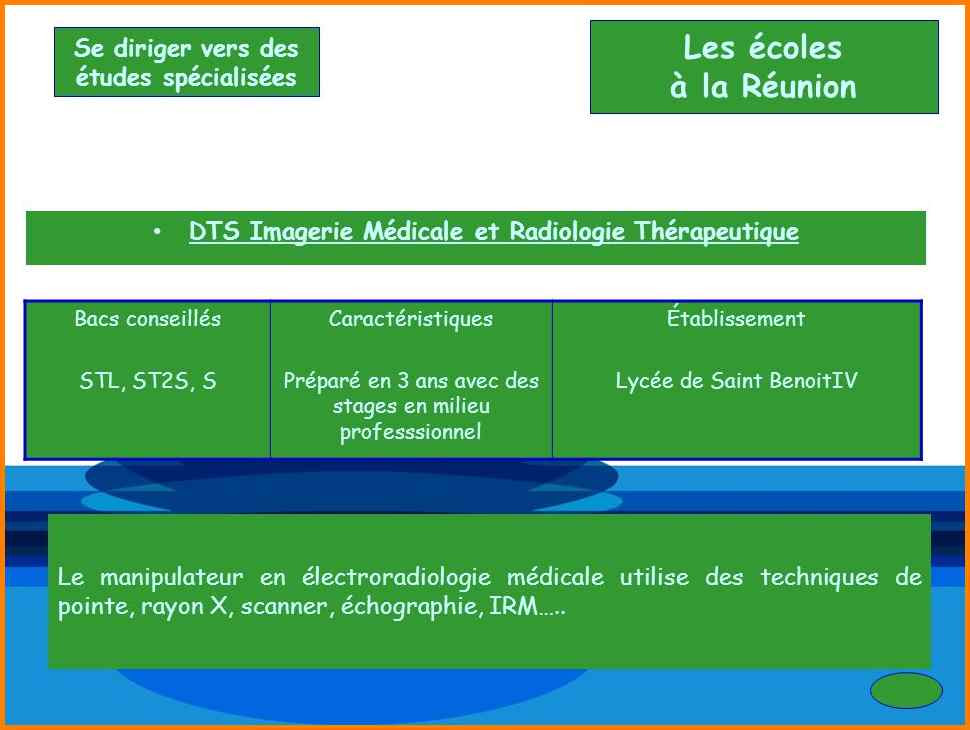 Se diriger vers des études spécialisées

Les écoles à la Réunion

• DTS Imagerie Médicale et Radiologie Thérapeutique

| Bacs conseillés | Caractéristiques | Établissement |
|---|---|---|
| STL, ST2S, S | Préparé en 3 ans avec des stages en milieu professsionnel | Lycée de Saint BenoitIV |

Le manipulateur en électroradiologie médicale utilise des techniques de pointe, rayon X, scanner, échographie, IRM…..